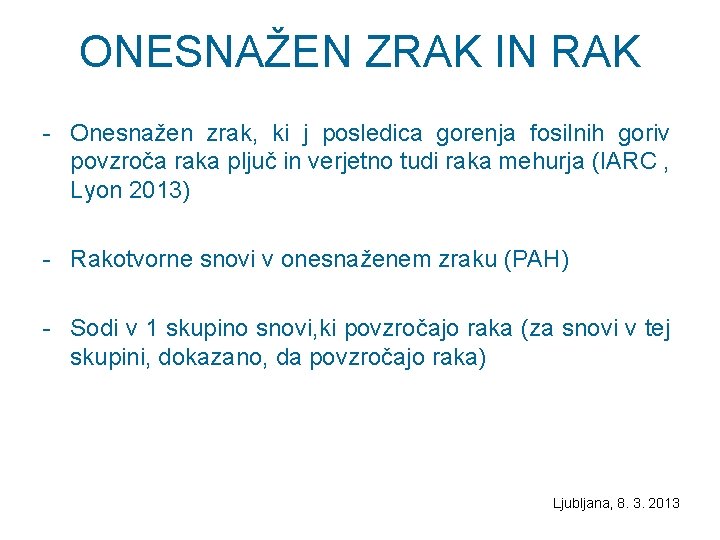 ONESNAŽEN ZRAK IN RAK

- Onesnažen zrak, ki j posledica gorenja fosilnih goriv povzroča raka pljuč in verjetno tudi raka mehurja (IARC , Lyon 2013)

- Rakotvorne snovi v onesnaženem zraku (PAH)

- Sodi v 1 skupino snovi,ki povzročajo raka (za snovi v tej skupini, dokazano, da povzročajo raka)

Ljubljana, 8. 3. 2013